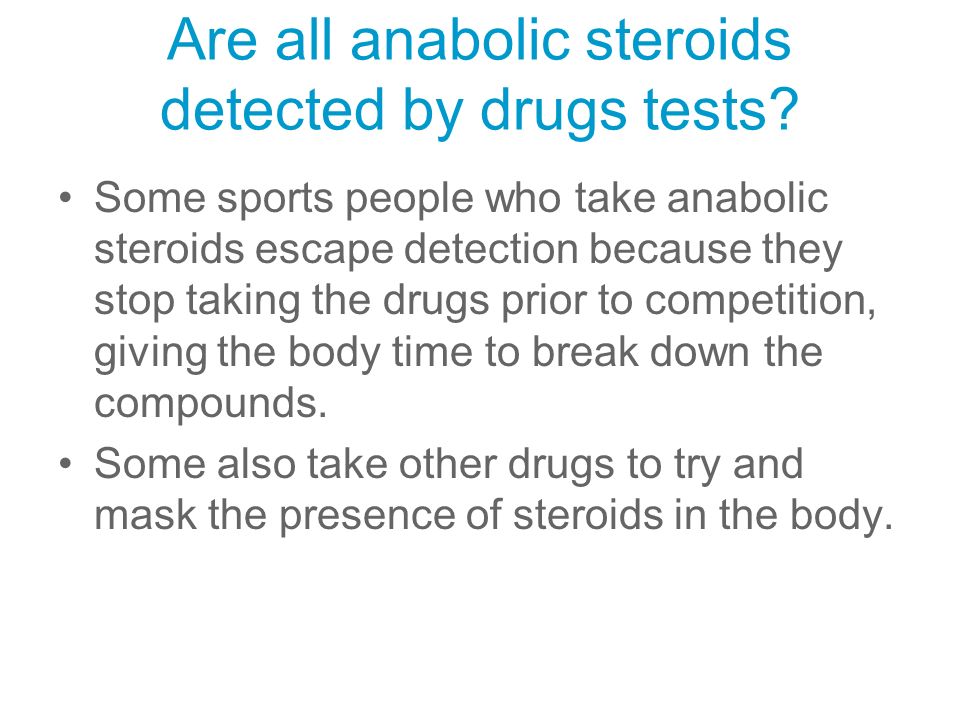 Are all anabolic steroids detected by drugs tests?

• Some sports people who take anabolic steroids escape detection because they stop taking the drugs prior to competition, giving the body time to break down the compounds.
• Some also take other drugs to try and mask the presence of steroids in the body.